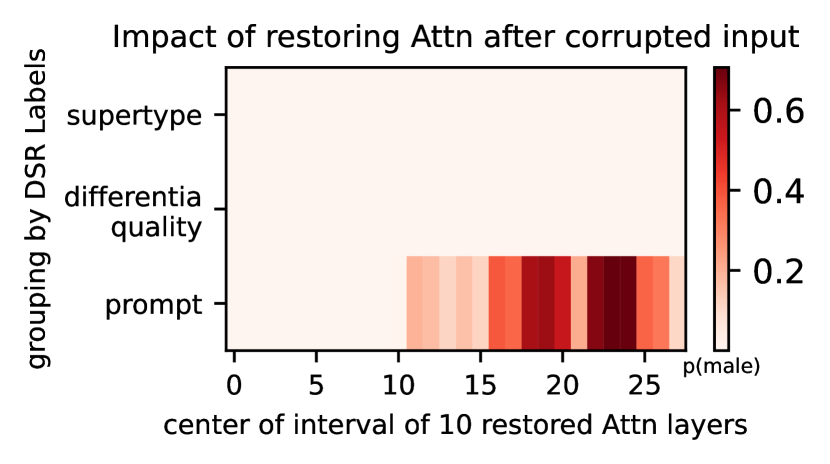 Impact of restoring Attn after corrupted input

grouping by DSR Labels

supertype

differentia quality

prompt

0
5
10
15
20
25

center of interval of 10 restored Attn layers

0.6
0.4
0.2
p(male)